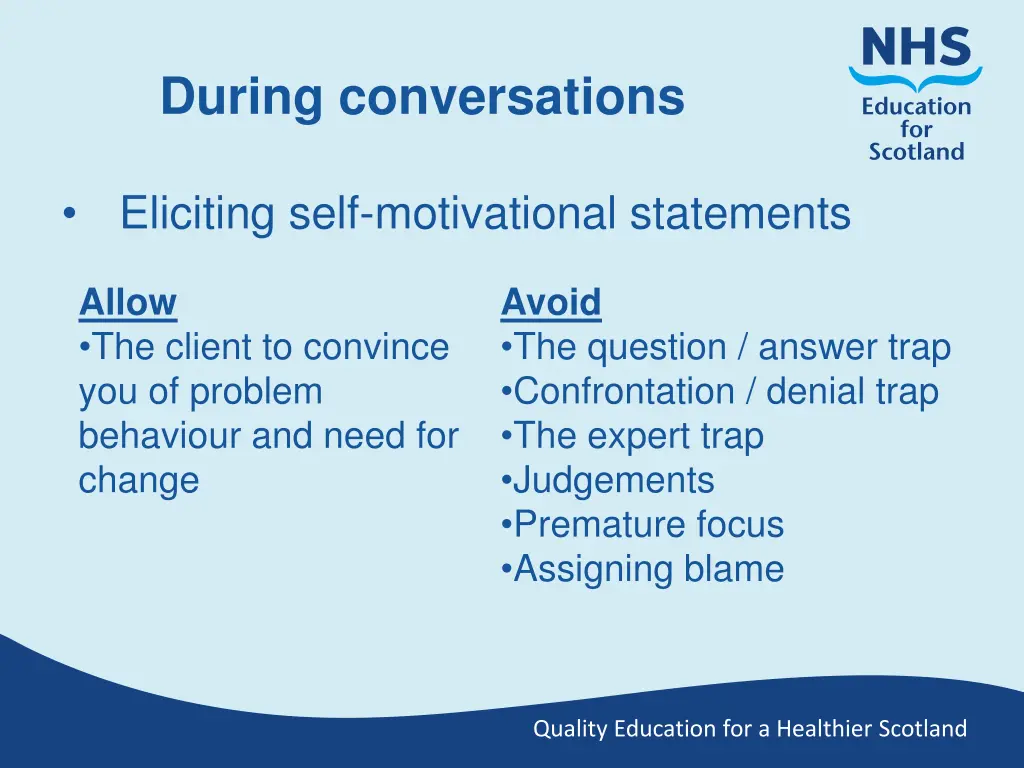 During conversations

NHS
Education for Scotland

• Eliciting self-motivational statements

Allow
•The client to convince you of problem behaviour and need for change

Avoid
•The question / answer trap
•Confrontation / denial trap
•The expert trap
•Judgements
•Premature focus
•Assigning blame

Quality Education for a Healthier Scotland